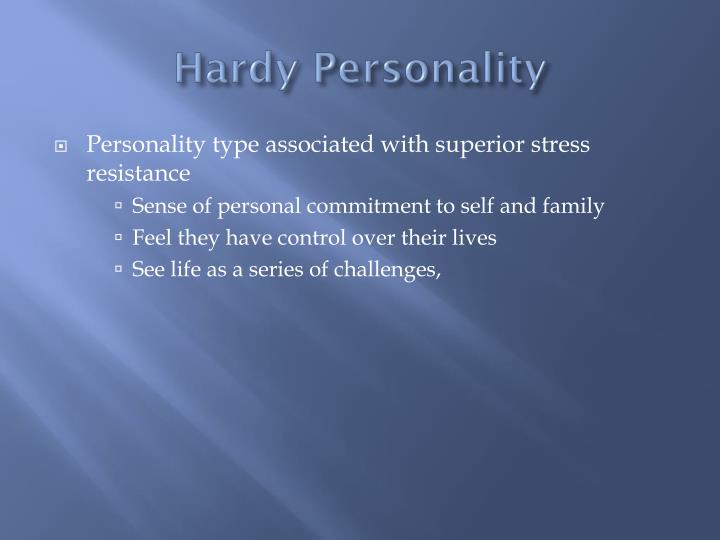 Hardy Personality

Personality type associated with superior stress resistance

Sense of personal commitment to self and family

Feel they have control over their lives

See life as a series of challenges,